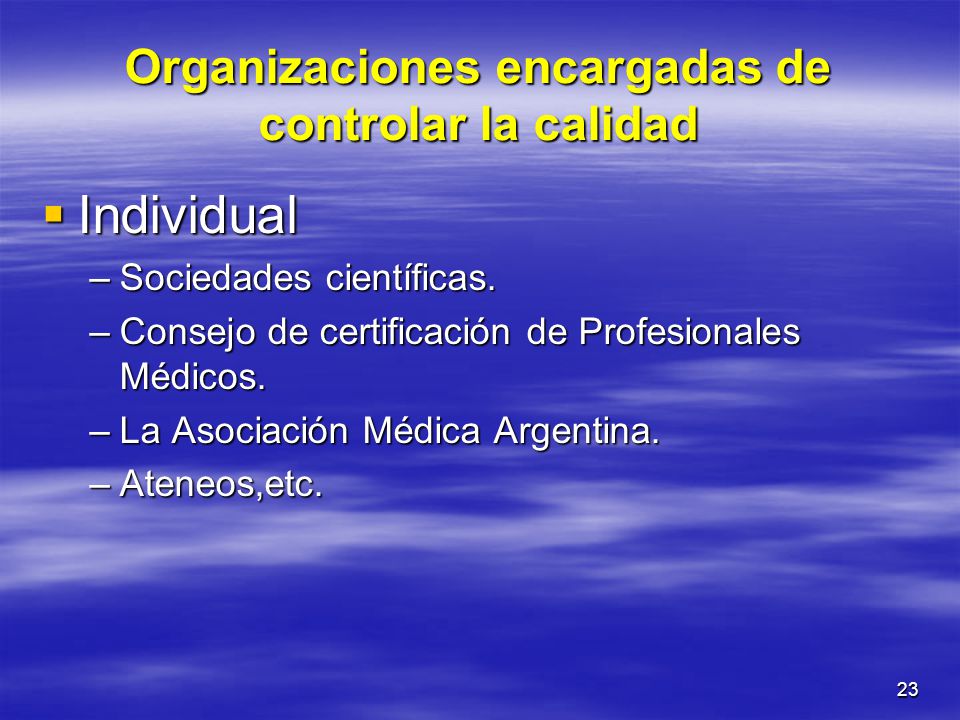 Organizaciones encargadas de controlar la calidad

▪ Individual
– Sociedades científicas.
– Consejo de certificación de Profesionales Médicos.
– La Asociación Médica Argentina.
– Ateneos,etc.

23